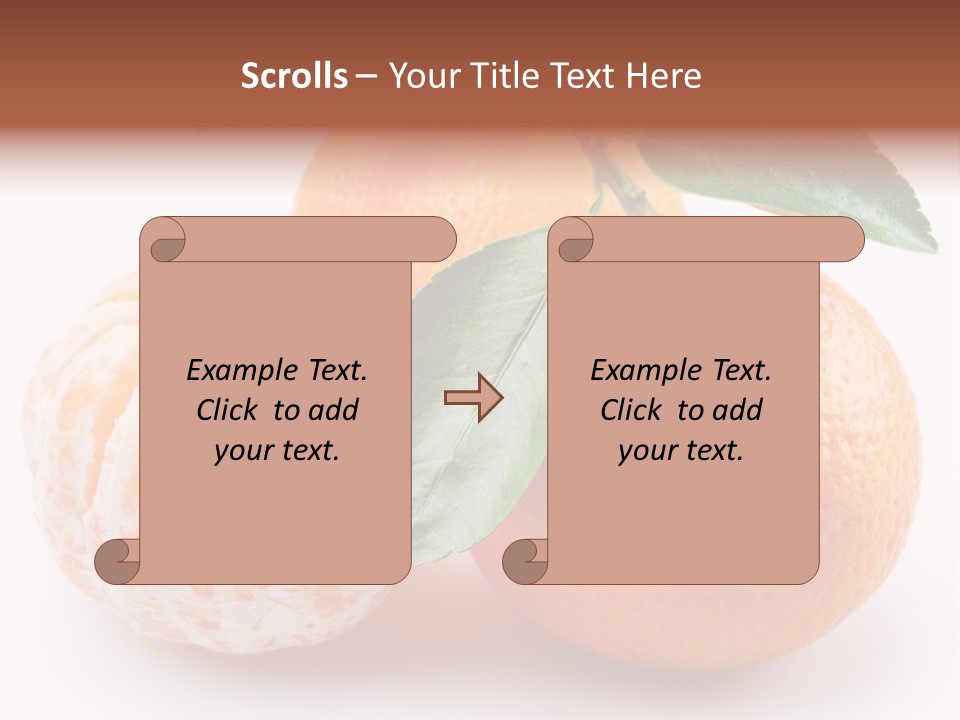 Scrolls – Your Title Text Here

Example Text. Click to add your text.

Example Text. Click to add your text.